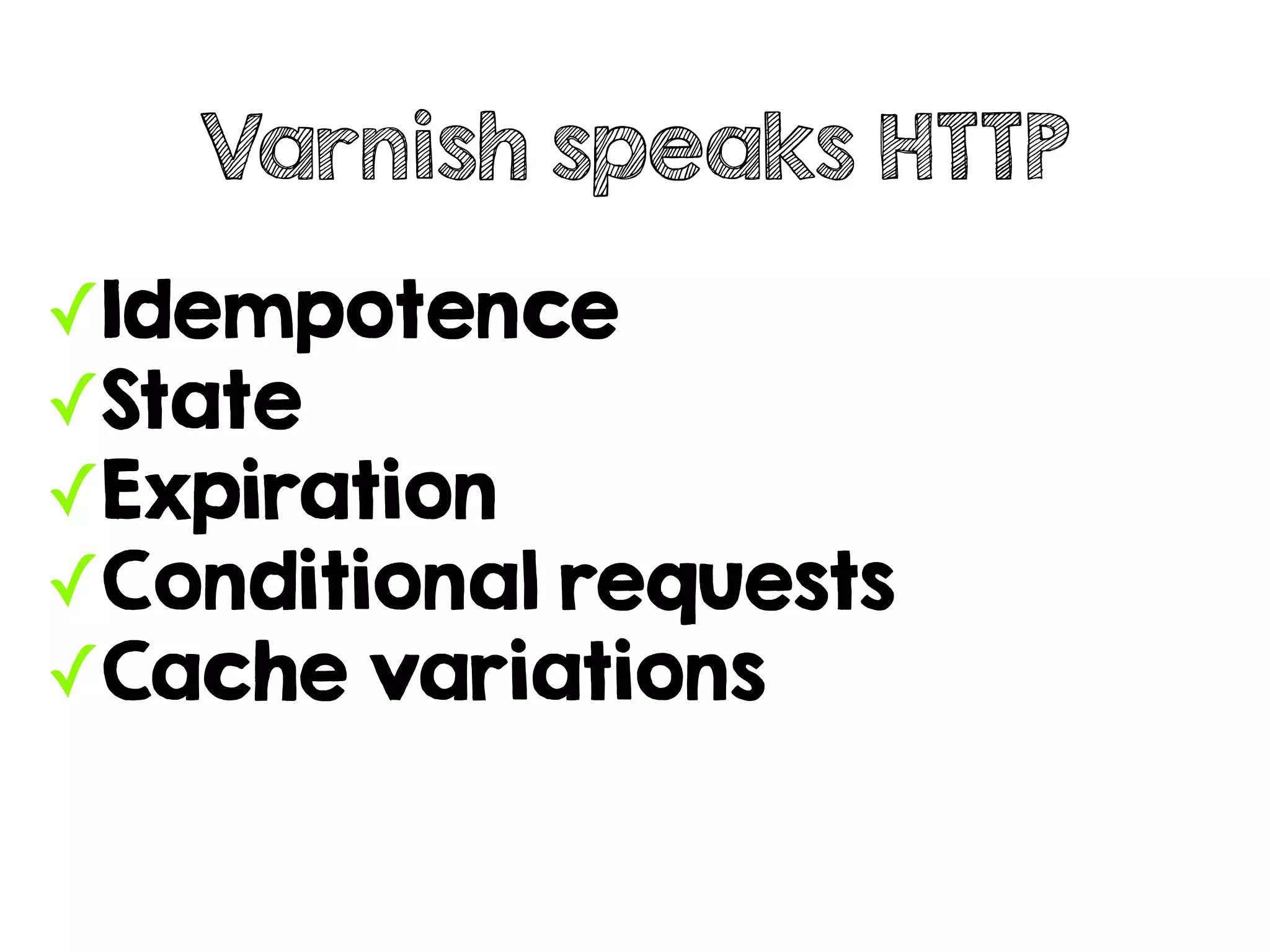 Varnish speaks HTTP

✓Idempotence
✓State
✓Expiration
✓Conditional requests
✓Cache variations